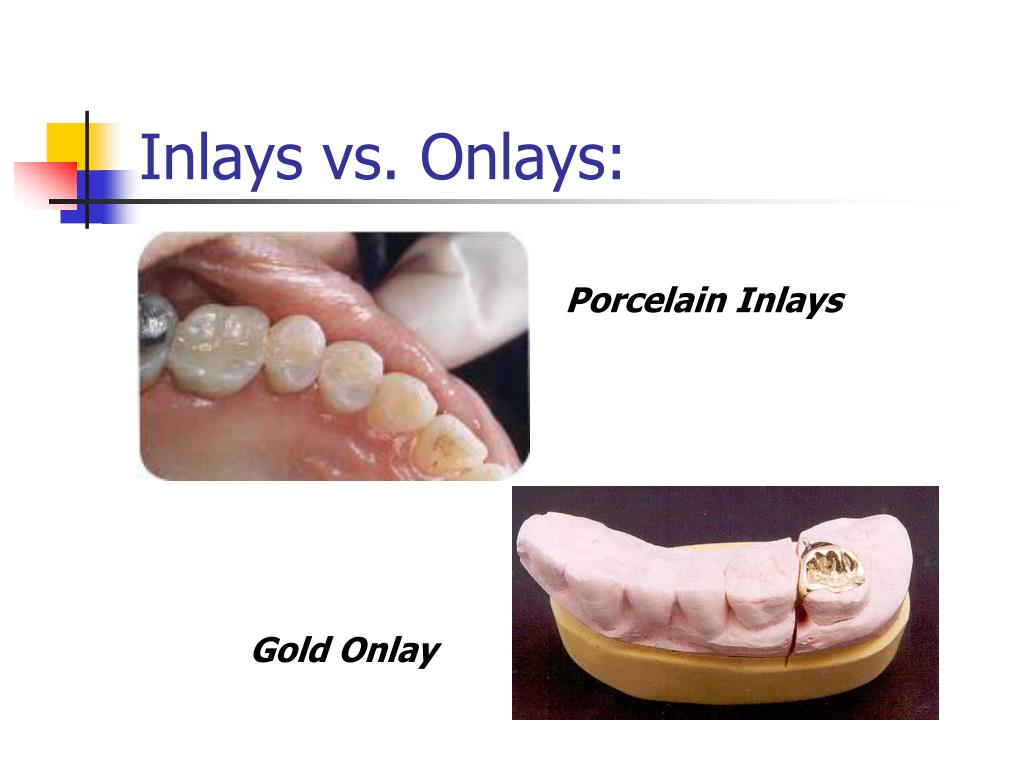 Inlays vs. Onlays:

Porcelain Inlays

Gold Onlay